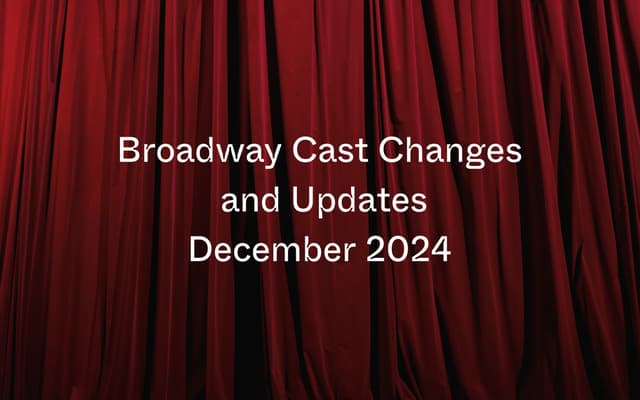 Broadway Cast Changes and Updates December 2024